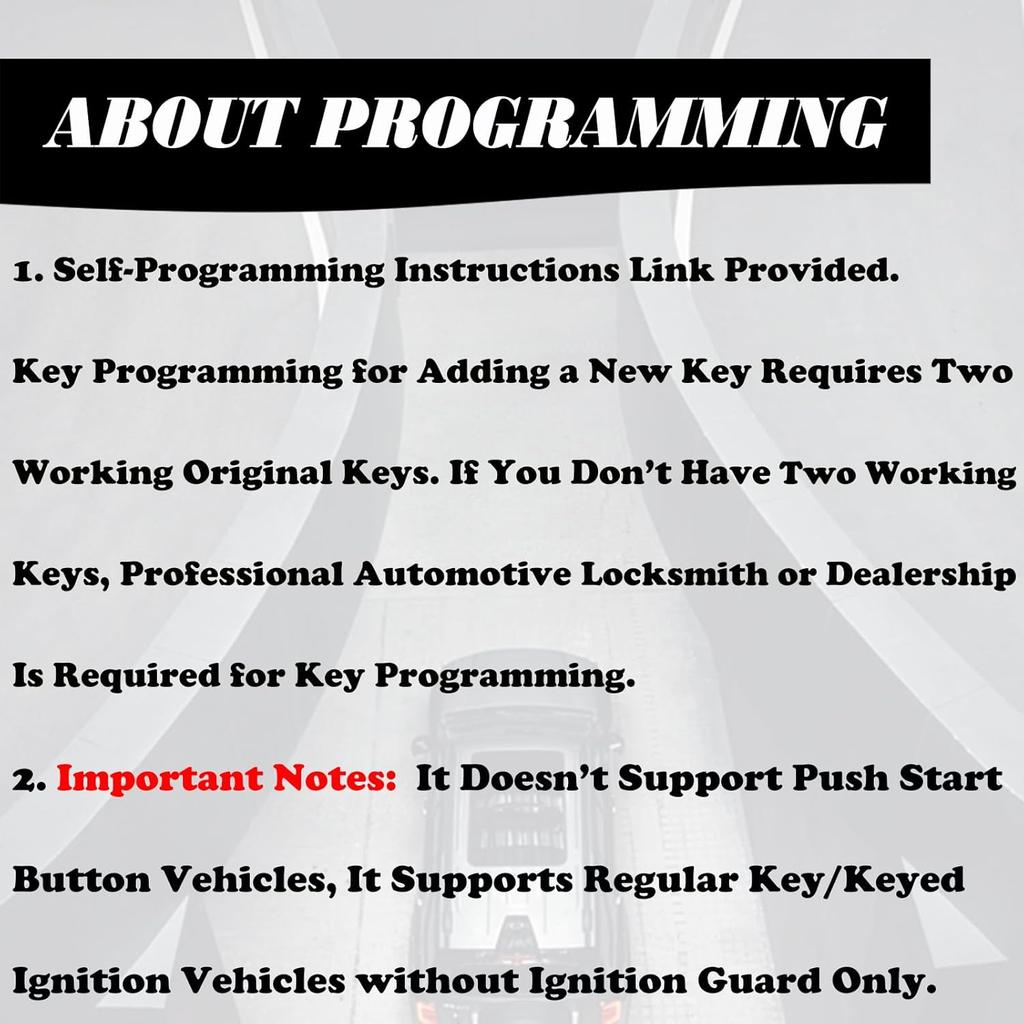 ABOUT PROGRAMMING

1. Self-Programming Instructions Link Provided.

Key Programming for Adding a New Key Requires Two Working Original Keys. If You Don't Have Two Working Keys, Professional Automotive Locksmith or Dealership Is Required for Key Programming.

2. Important Notes: It Doesn't Support Push Start Button Vehicles, It Supports Regular Key/Keyed Ignition Vehicles without Ignition Guard Only.